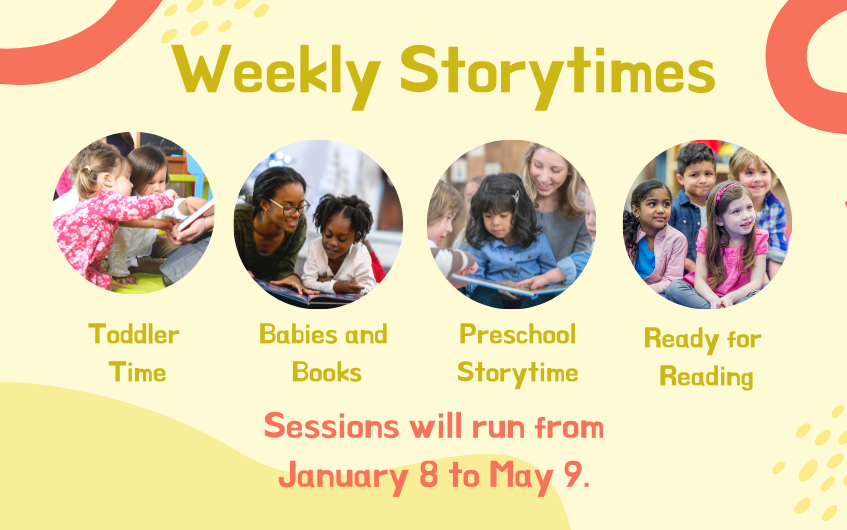 Weekly Storytimes

Toddler Time

Babies and Books

Preschool Storytime

Ready for Reading

Sessions will run from January 8 to May 9.